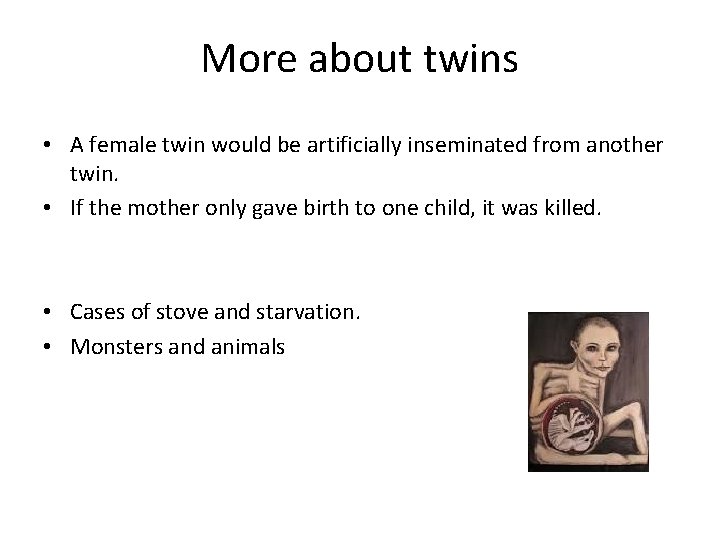 More about twins

• A female twin would be artificially inseminated from another twin.
• If the mother only gave birth to one child, it was killed.

• Cases of stove and starvation.
• Monsters and animals